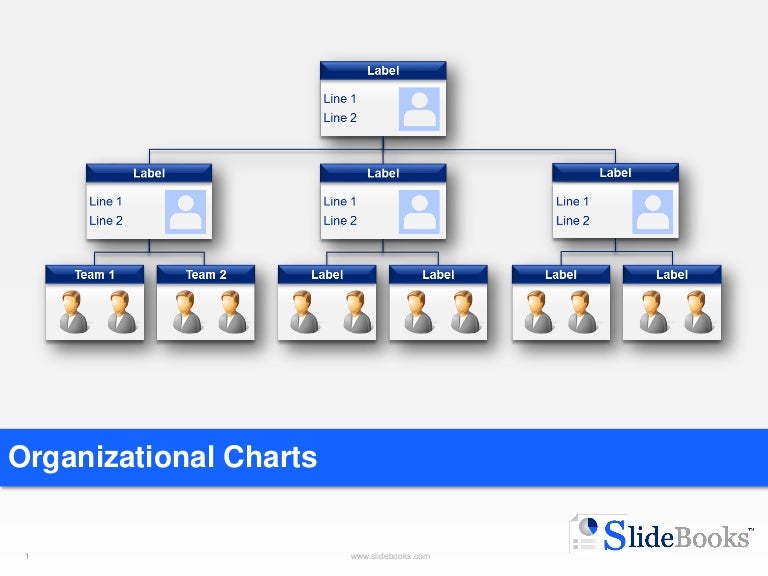 Label
Line 1
Line 2

Label
Line 1
Line 2

Label
Line 1
Line 2

Label
Line 1
Line 2

Team 1

Team 2

Label

Label

Label

Label

Organizational Charts

SlideBooks™

1

www.slidebooks.com